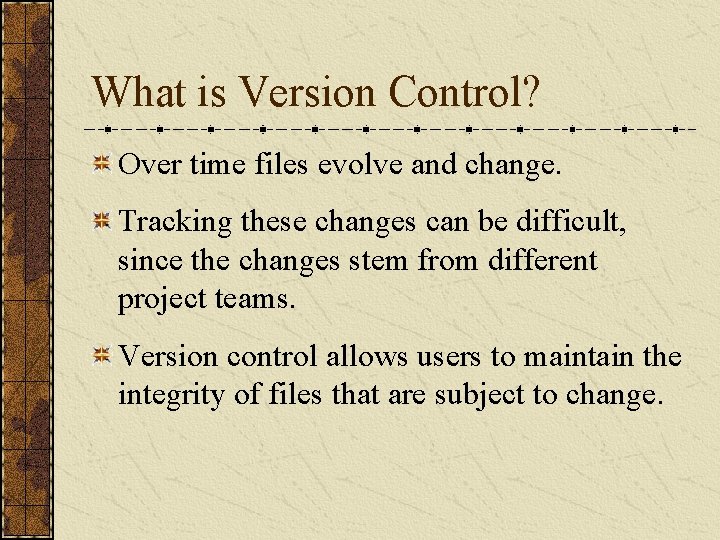 What is Version Control?

Over time files evolve and change.

Tracking these changes can be difficult, since the changes stem from different project teams.

Version control allows users to maintain the integrity of files that are subject to change.